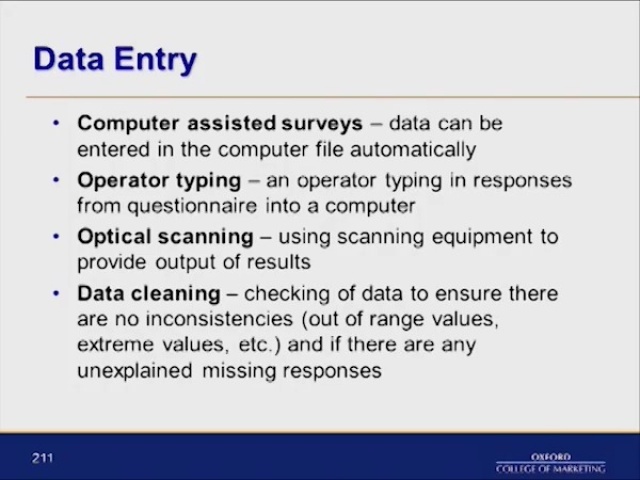 Data Entry

• Computer assisted surveys – data can be entered in the computer file automatically
• Operator typing – an operator typing in responses from questionnaire into a computer
• Optical scanning – using scanning equipment to provide output of results
• Data cleaning – checking of data to ensure there are no inconsistencies (out of range values, extreme values, etc.) and if there are any unexplained missing responses

211

OXFORD
COLLEGE OF MARKETING